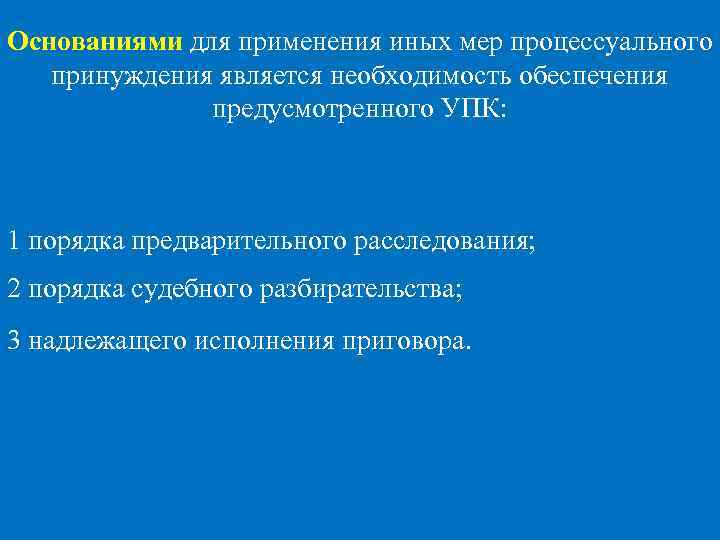 Основаниями для применения иных мер процессуального принуждения является необходимость обеспечения предусмотренного УПК:

1 порядка предварительного расследования;

2 порядка судебного разбирательства;

3 надлежащего исполнения приговора.